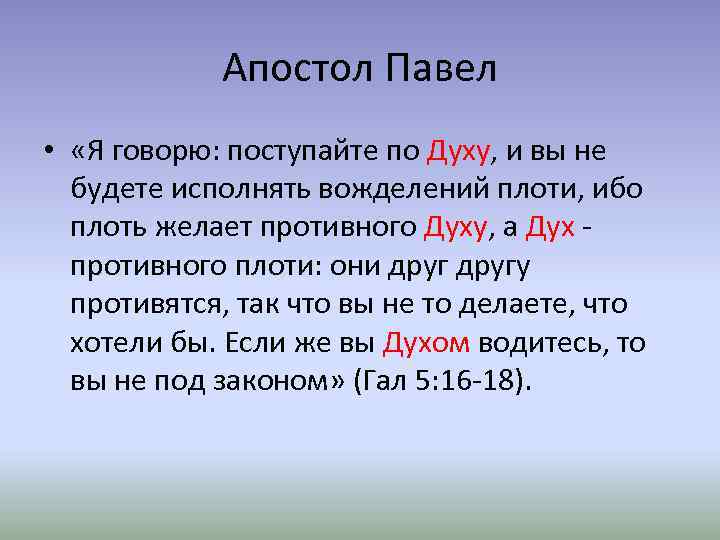 Апостол Павел

• «Я говорю: поступайте по Духу, и вы не будете исполнять вожделений плоти, ибо плоть желает противного Духу, а Дух - противного плоти: они друг другу противятся, так что вы не то делаете, что хотели бы. Если же вы Духом водитесь, то вы не под законом» (Гал 5:16-18).